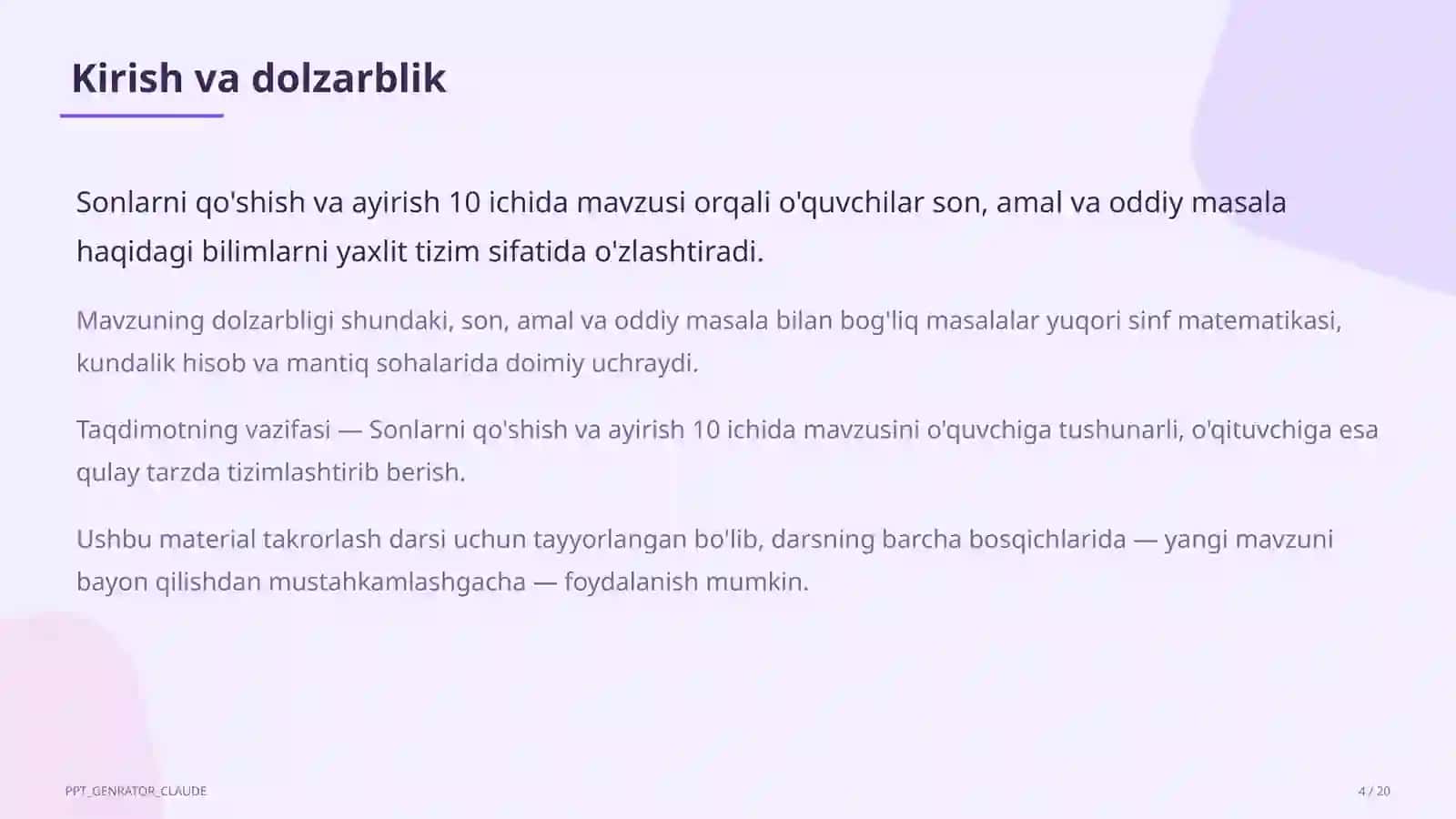 Kirish va dolzarblik

Sonlarni qo'shish va ayirish 10 ichida mavzusi orqali o'quvchilar son, amal va oddiy masala haqidagi bilimlarni yaxlit tizim sifatida o'zlashtiradi.

Mavzuning dolzarbligi shundaki, son, amal va oddiy masala bilan bog'liq masalalar yuqori sinf matematikasi, kundalik hisob va mantiq sohalarida doimiy uchraydi.

Taqdimotning vazifasi — Sonlarni qo'shish va ayirish 10 ichida mavzusini o'quvchiga tushunarli, o'qituvchiga esa qulay tarzda tizimlashtirib berish.

Ushbu material takrorlash darsi uchun tayyorlangan bo'lib, darsning barcha bosqichlarida — yangi mavzuni bayon qilishdan mustahkamlashgacha — foydalanish mumkin.

PPT_GENRATOR_CLAUDE

4 / 20